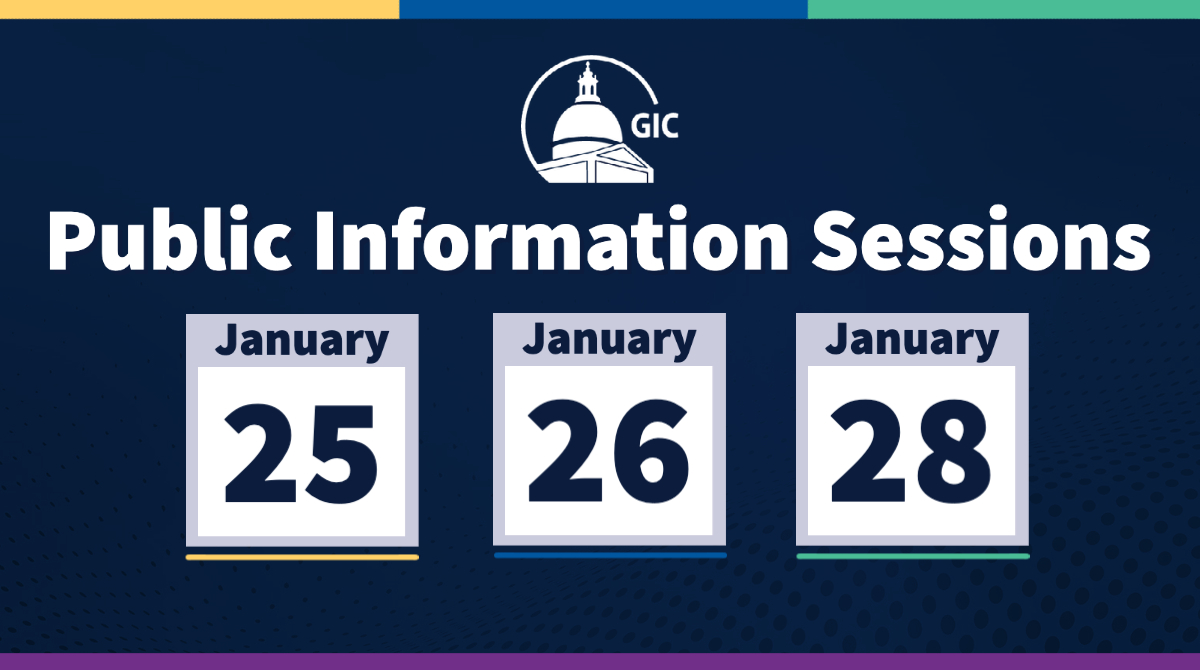 GIC

Public Information Sessions

January
25

January
26

January
28